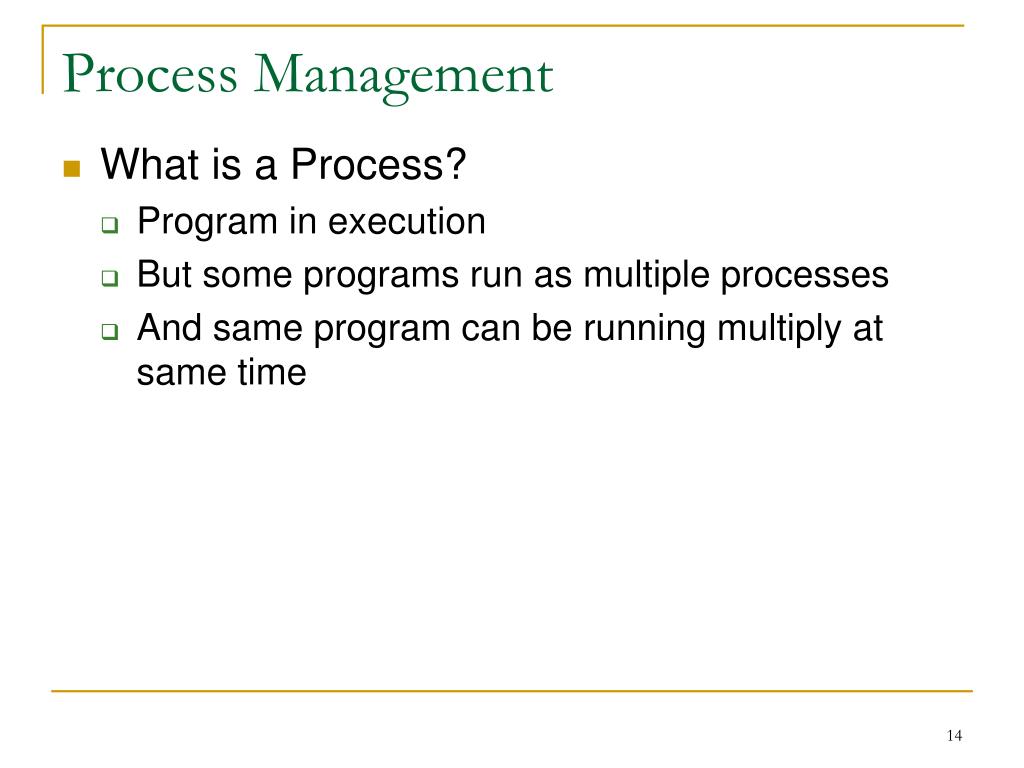 Process Management

What is a Process?

Program in execution

But some programs run as multiple processes

And same program can be running multiply at same time

14